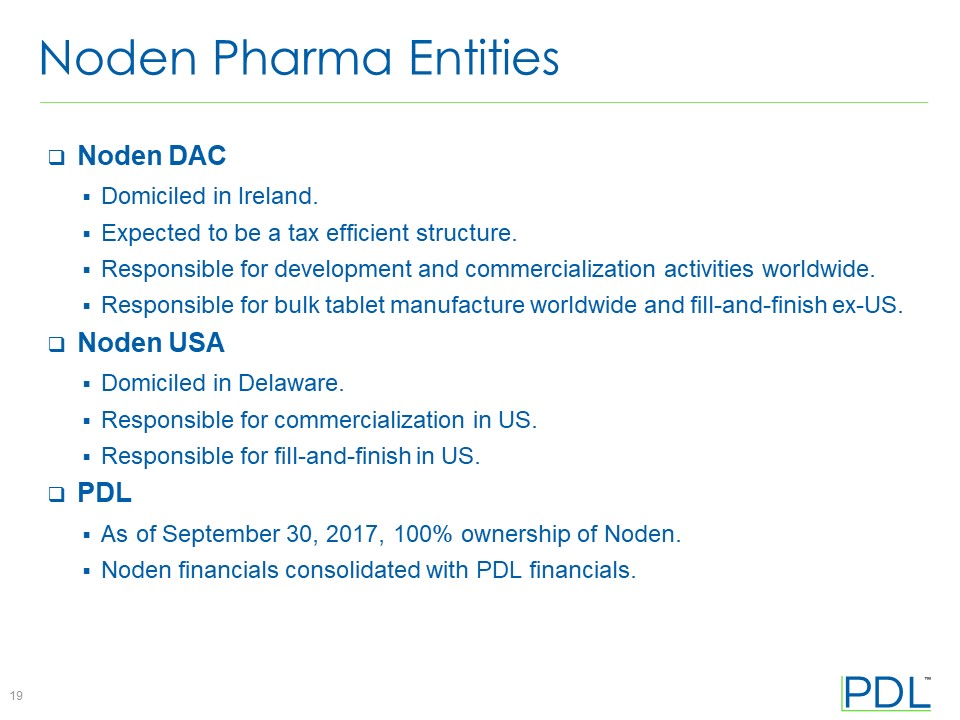 Noden Pharma Entities

❑ Noden DAC

▪ Domiciled in Ireland.

▪ Expected to be a tax efficient structure.

▪ Responsible for development and commercialization activities worldwide.

▪ Responsible for bulk tablet manufacture worldwide and fill-and-finish ex-US.

❑ Noden USA

▪ Domiciled in Delaware.

▪ Responsible for commercialization in US.

▪ Responsible for fill-and-finish in US.

❑ PDL

▪ As of September 30, 2017, 100% ownership of Noden.

▪ Noden financials consolidated with PDL financials.

19

PDL™